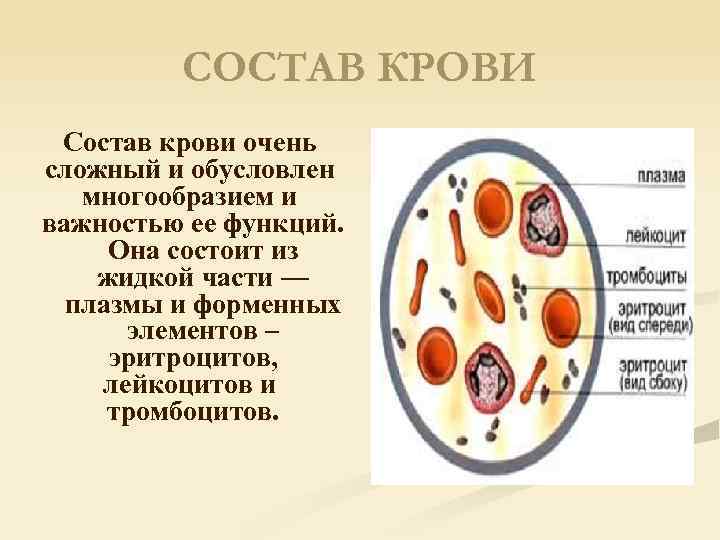 СОСТАВ КРОВИ

Состав крови очень сложный и обусловлен многообразием и важностью ее функций. Она состоит из жидкой части — плазмы и форменных элементов – эритроцитов, лейкоцитов и тромбоцитов.

плазма
лейкоцит
тромбоциты
эритроцит (вид спереди)
эритроцит (вид сбоку)